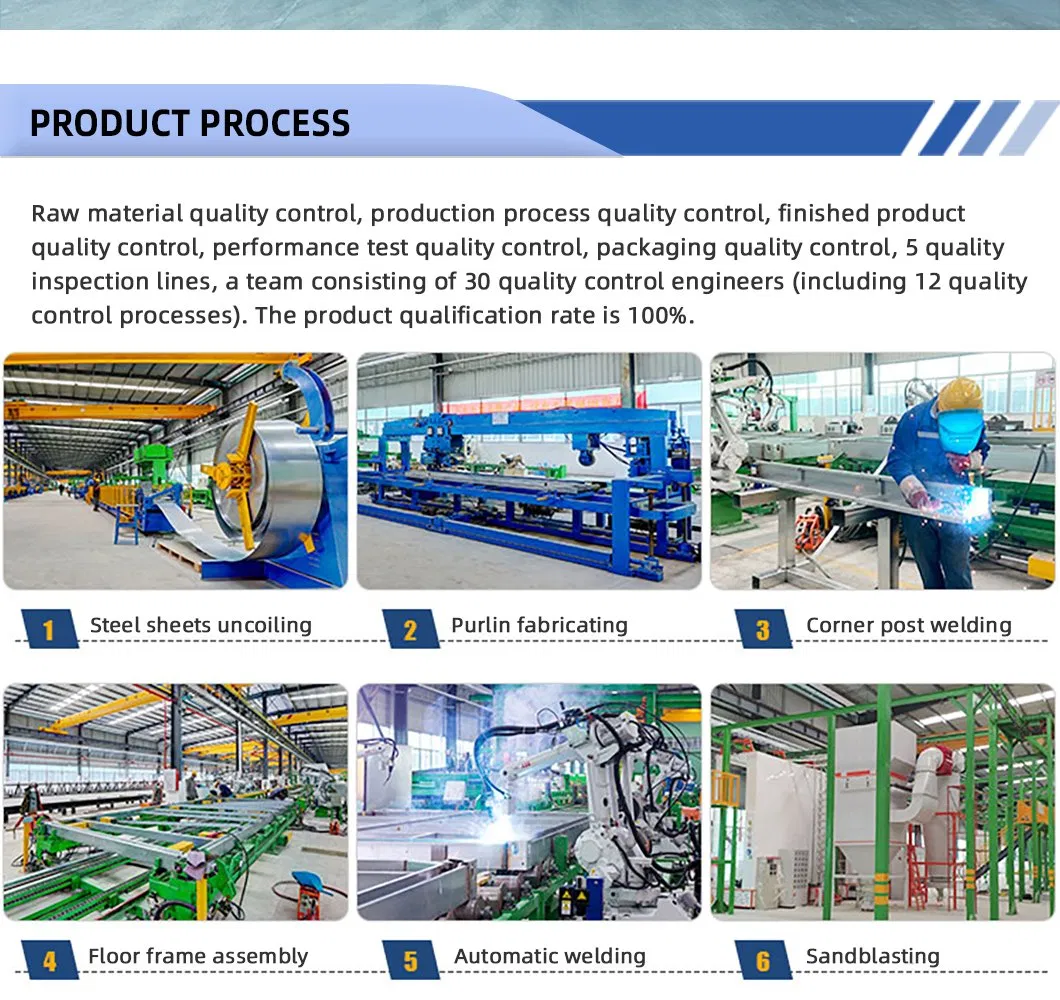 PRODUCT PROCESS

Raw material quality control, production process quality control, finished product quality control, performance test quality control, packaging quality control, 5 quality inspection lines, a team consisting of 30 quality control engineers (including 12 quality control processes). The product qualification rate is 100%.

1 Steel sheets uncoiling

2 Purlin fabricating

3 Corner post welding

4 Floor frame assembly

5 Automatic welding

6 Sandblasting